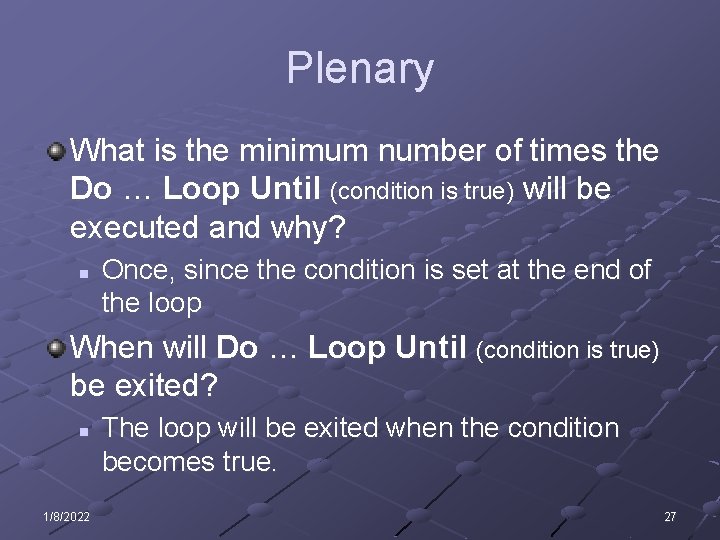 Plenary

What is the minimum number of times the Do … Loop Until (condition is true) will be executed and why?

Once, since the condition is set at the end of the loop

When will Do … Loop Until (condition is true) be exited?

The loop will be exited when the condition becomes true.

1/8/2022

27